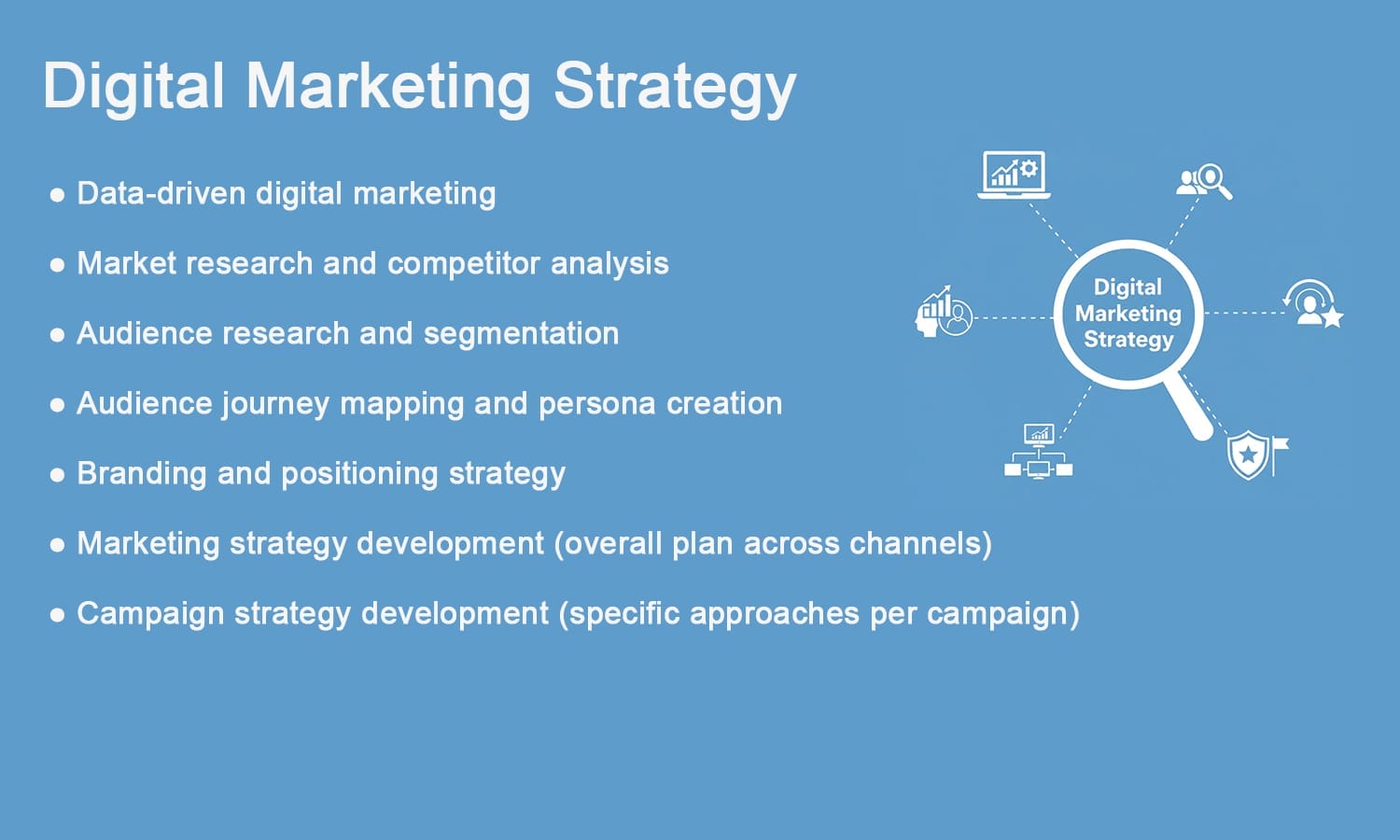 Digital Marketing Strategy

● Data-driven digital marketing

● Market research and competitor analysis

● Audience research and segmentation

● Audience journey mapping and persona creation

● Branding and positioning strategy

● Marketing strategy development (overall plan across channels)

● Campaign strategy development (specific approaches per campaign)

Digital Marketing Strategy